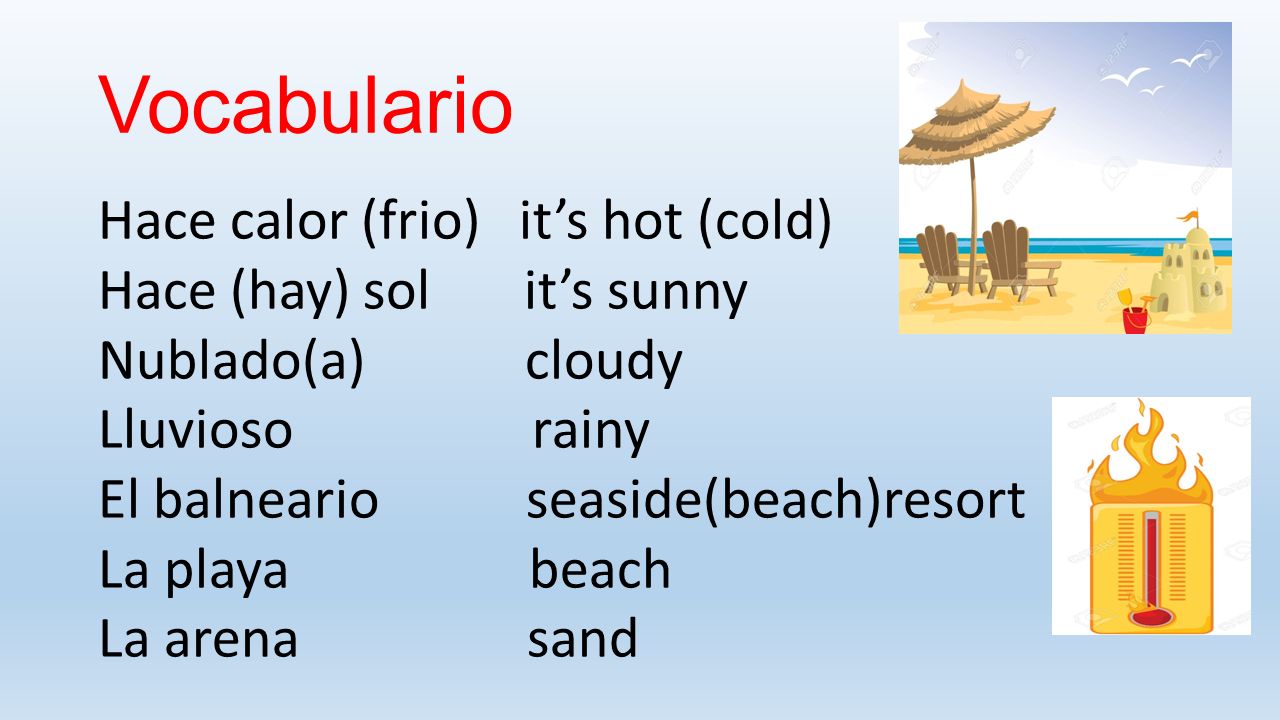 Vocabulario

Hace calor (frio) it’s hot (cold)
Hace (hay) sol it’s sunny
Nublado(a) cloudy
Lluvioso rainy
El balneario seaside(beach)resort
La playa beach
La arena sand